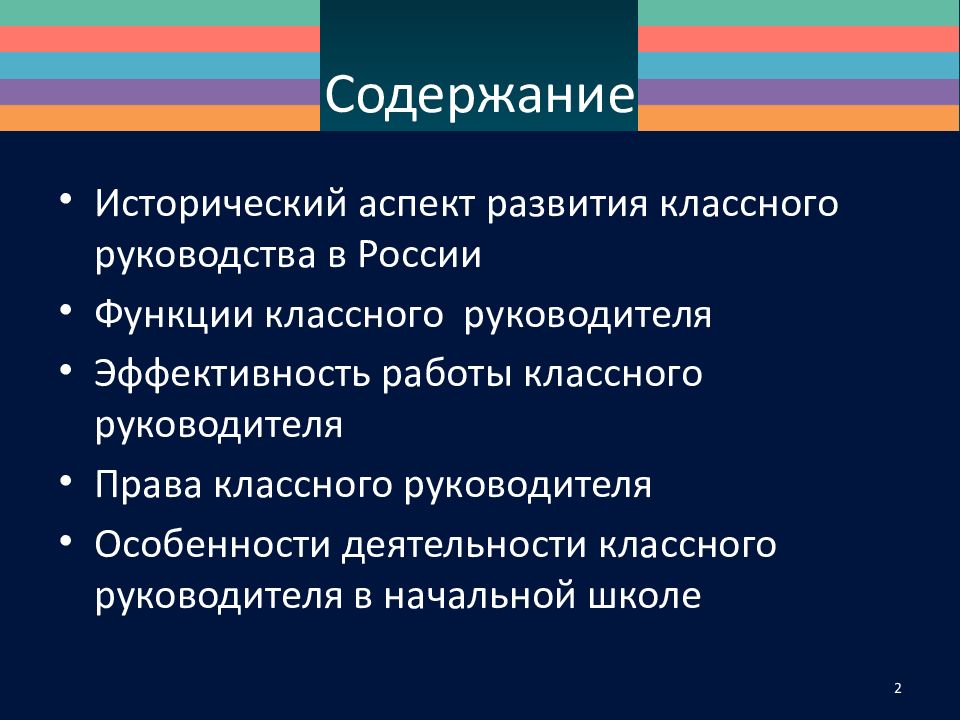 Содержание

• Исторический аспект развития классного руководства в России
• Функции классного руководителя
• Эффективность работы классного руководителя
• Права классного руководителя
• Особенности деятельности классного руководителя в начальной школе

2